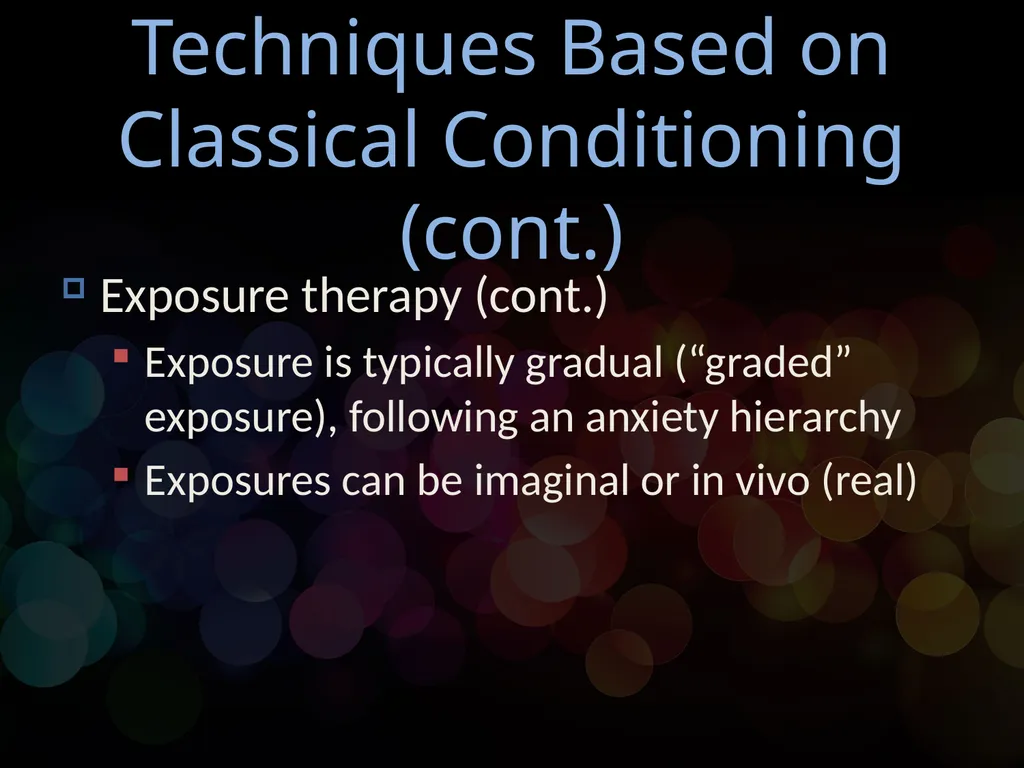 Techniques Based on Classical Conditioning (cont.)

Exposure therapy (cont.)

Exposure is typically gradual (“graded” exposure), following an anxiety hierarchy

Exposures can be imaginal or in vivo (real)